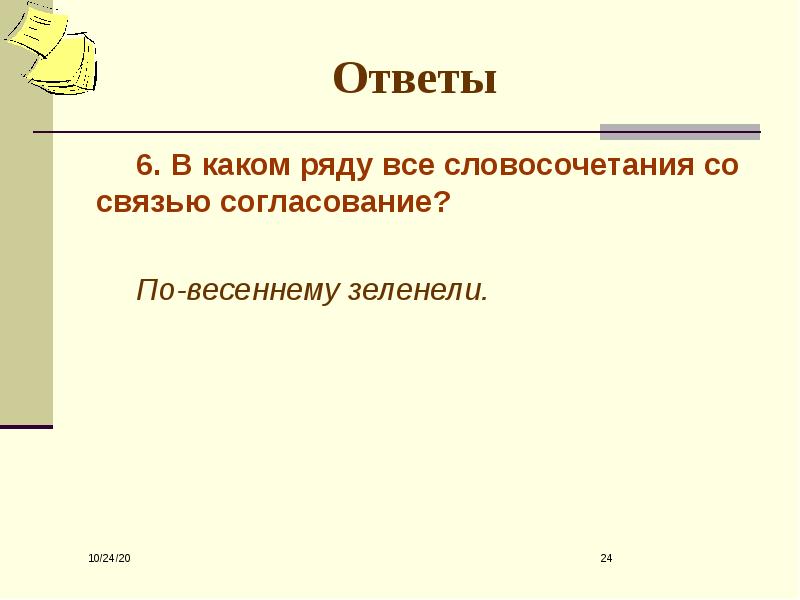 Ответы

6. В каком ряду все словосочетания со связью согласование?

По-весеннему зеленели.

10/24/20

24